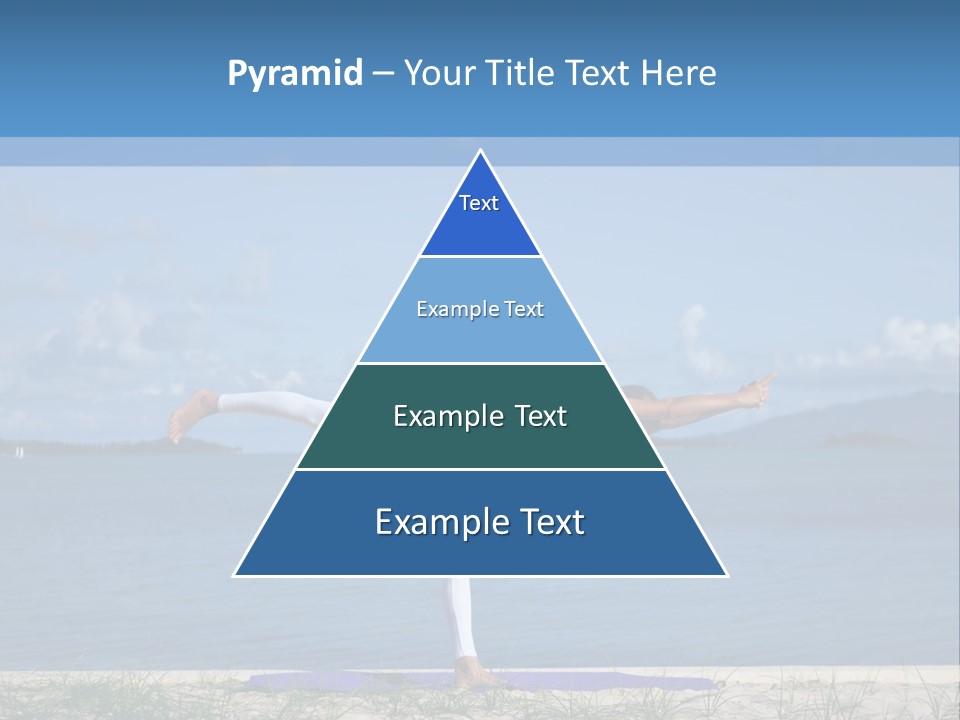 Pyramid – Your Title Text Here

Text

Example Text

Example Text

Example Text